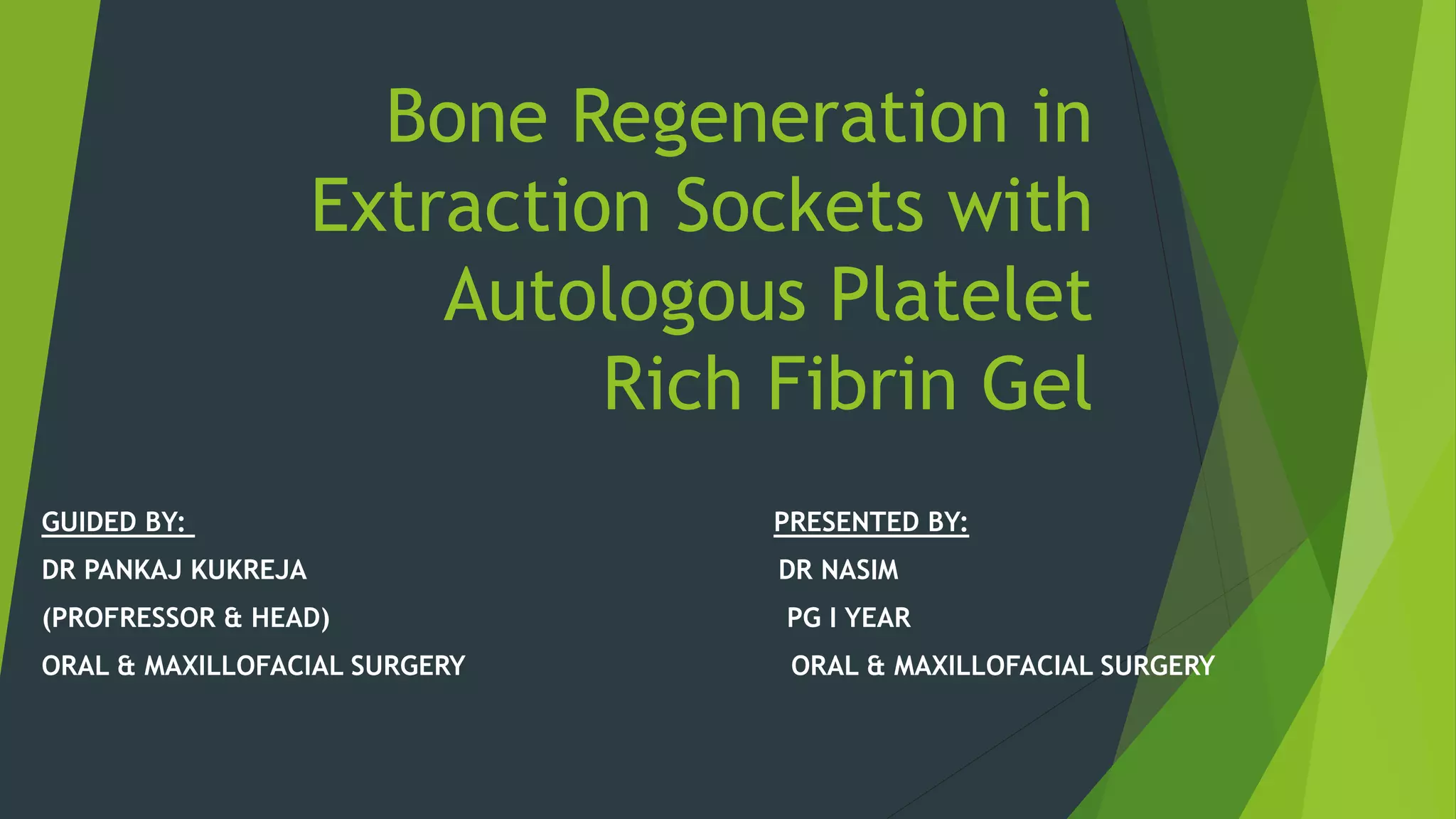 Bone Regeneration in Extraction Sockets with Autologous Platelet Rich Fibrin Gel

GUIDED BY:

DR PANKAJ KUKREJA

(PROFRESSOR & HEAD)

ORAL & MAXILLOFACIAL SURGERY

PRESENTED BY:

DR NASIM

PG I YEAR

ORAL & MAXILLOFACIAL SURGERY